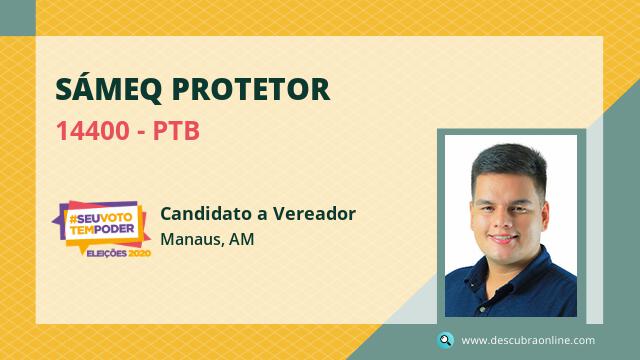 SÁMEQ PROTETOR

14400 - PTB

#SEUVOTO TEMPODER
ELEIÇÕES 2020

Candidato a Vereador
Manaus, AM

www.descubraonline.com